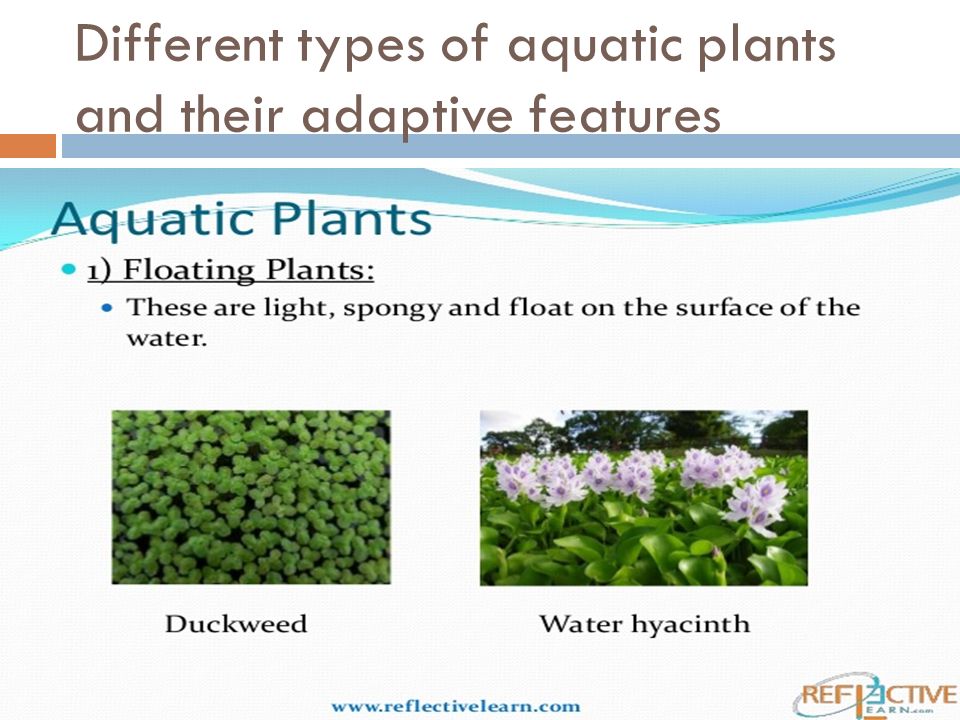 Different types of aquatic plants and their adaptive features

Aquatic Plants

1) Floating Plants:

These are light, spongy and float on the surface of the water.

Duckweed

Water hyacinth

www.reflectivelearn.com

REFLECTIVE LEARN.com